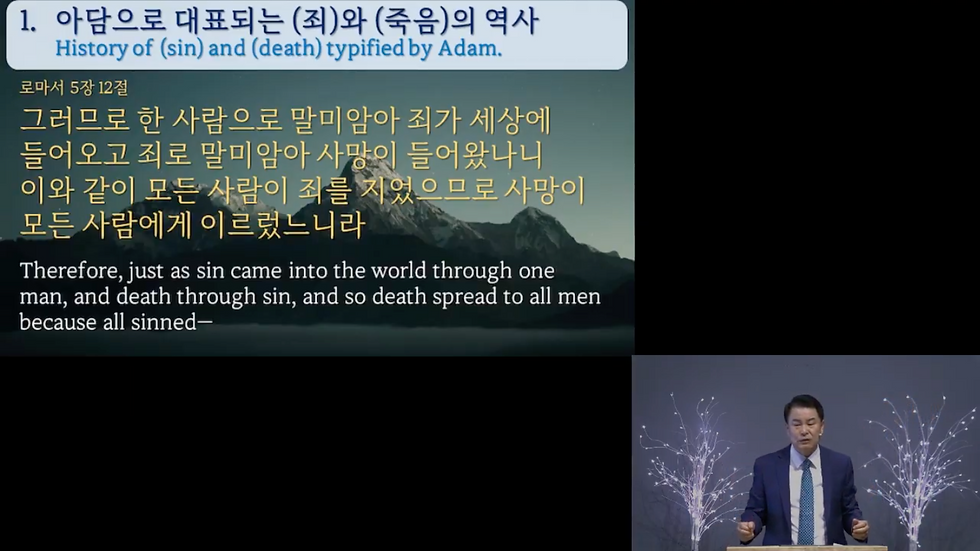 1. 아담으로 대표되는 (죄)와 (죽음)의 역사
History of (sin) and (death) typified by Adam.

로마서 5장 12절

그러므로 한 사람으로 말미암아 죄가 세상에 들어오고 죄로 말미암아 사망이 들어왔나니 이와 같이 모든 사람이 죄를 지었으므로 사망이 모든 사람에게 이르렀느니라

Therefore, just as sin came into the world through one man, and death through sin, and so death spread to all men because all sinned—